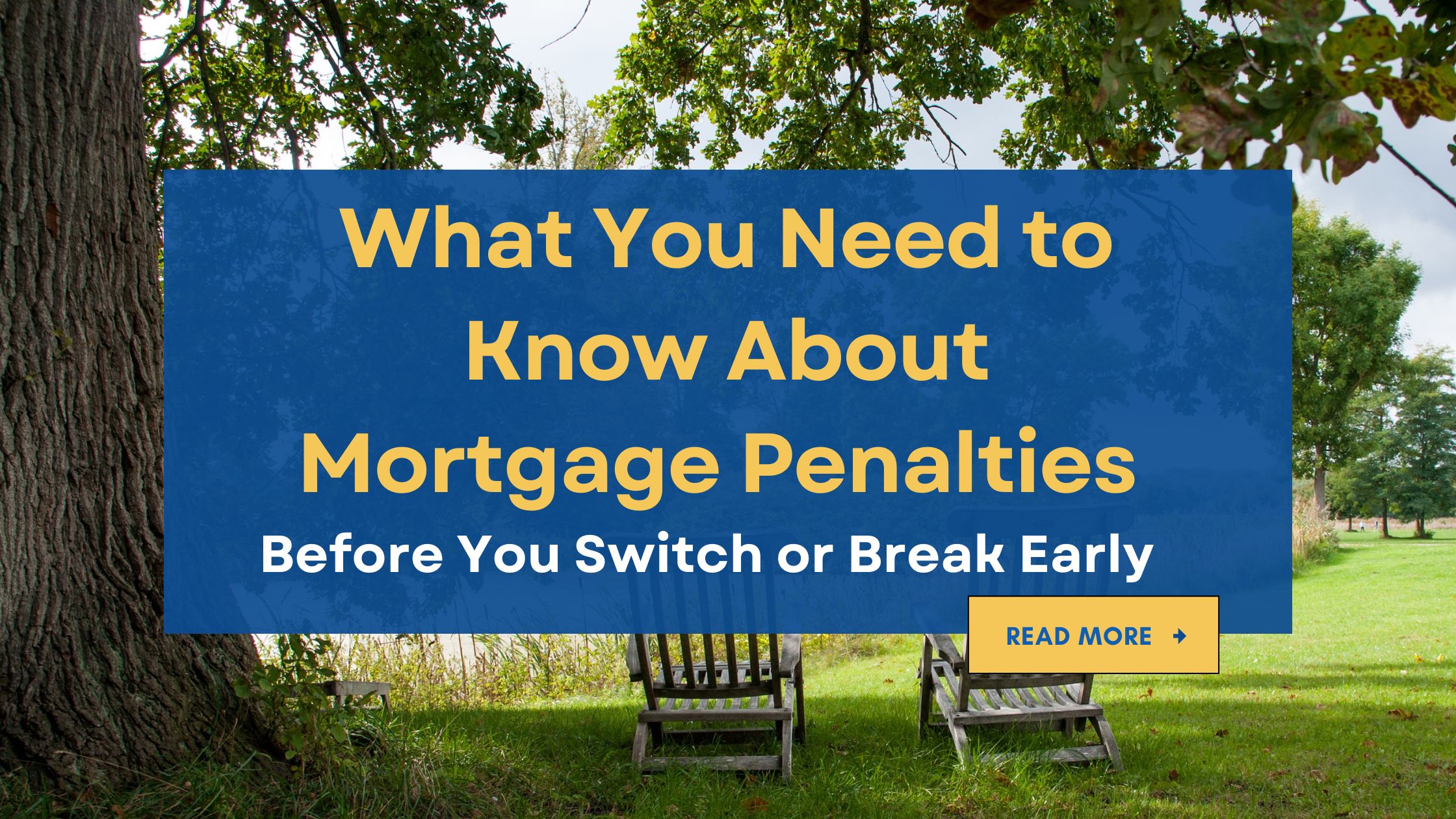 What You Need to Know About Mortgage Penalties

Before You Switch or Break Early

READ MORE